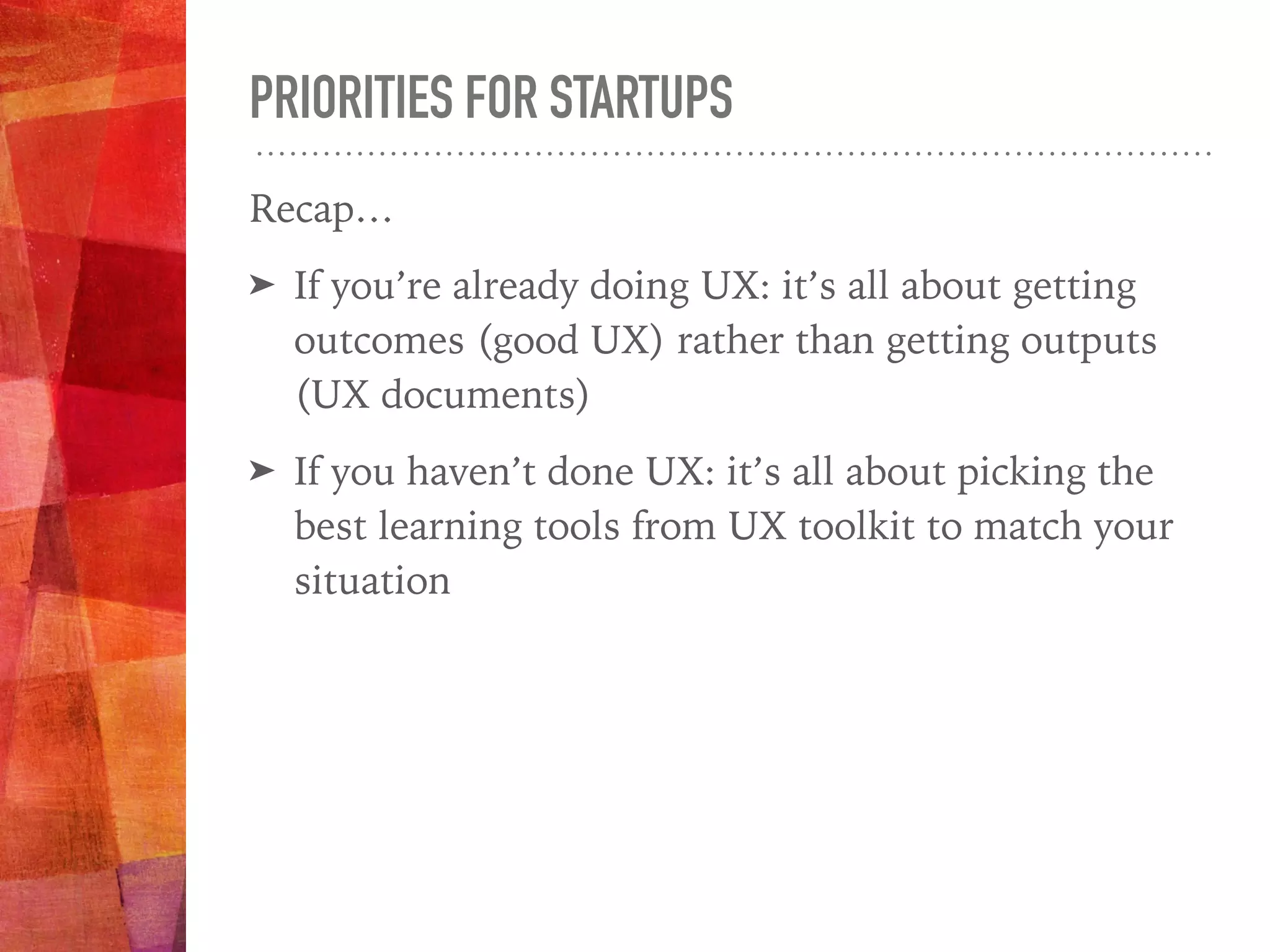 PRIORITIES FOR STARTUPS

Recap…

➤ If you’re already doing UX: it’s all about getting outcomes (good UX) rather than getting outputs (UX documents)

➤ If you haven’t done UX: it’s all about picking the best learning tools from UX toolkit to match your situation